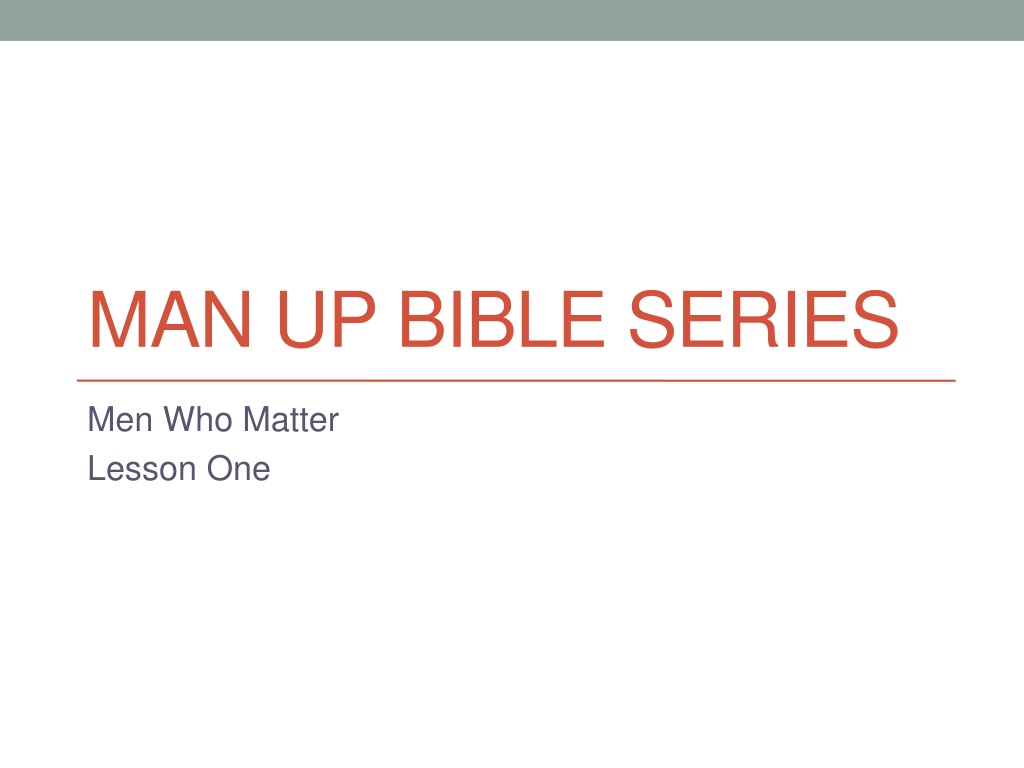 MAN UP BIBLE SERIES

Men Who Matter
Lesson One